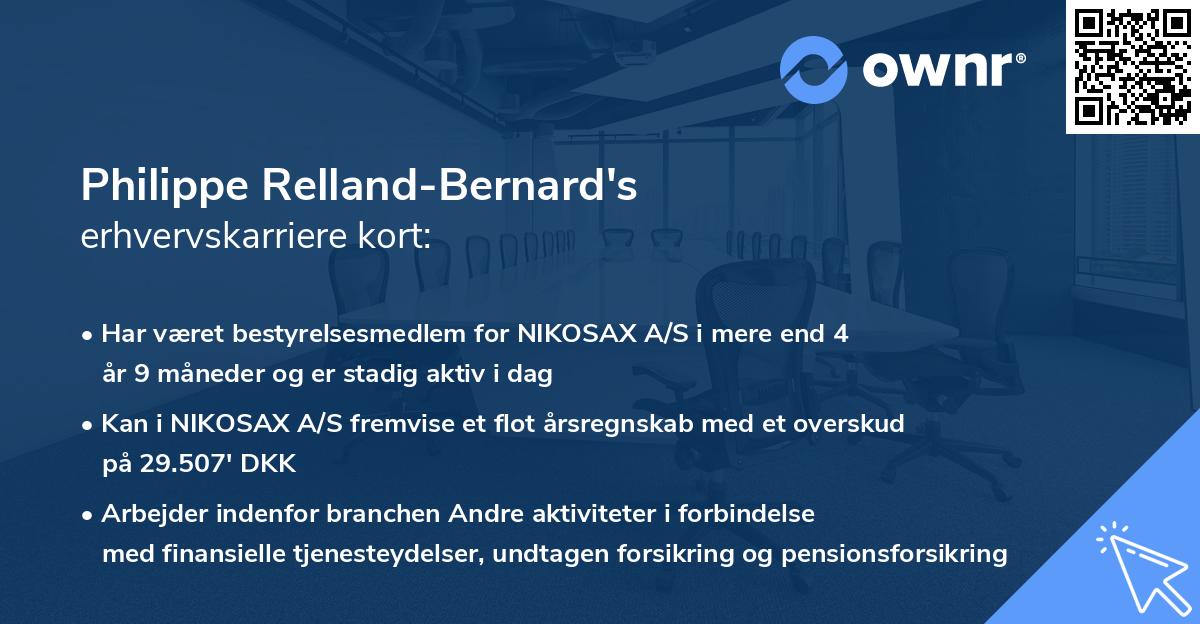 ownr®

Philippe Relland-Bernard's
erhvervskarriere kort:

• Har været bestyrelsesmedlem for NIKOSAX A/S i mere end 4 år 9 måneder og er stadig aktiv i dag

• Kan i NIKOSAX A/S fremvise et flot årsregnskab med et overskud på 29.507' DKK

• Arbejder indenfor branchen Andre aktiviteter i forbindelse med finansielle tjenesteydelser, undtagen forsikring og pensionsforsikring